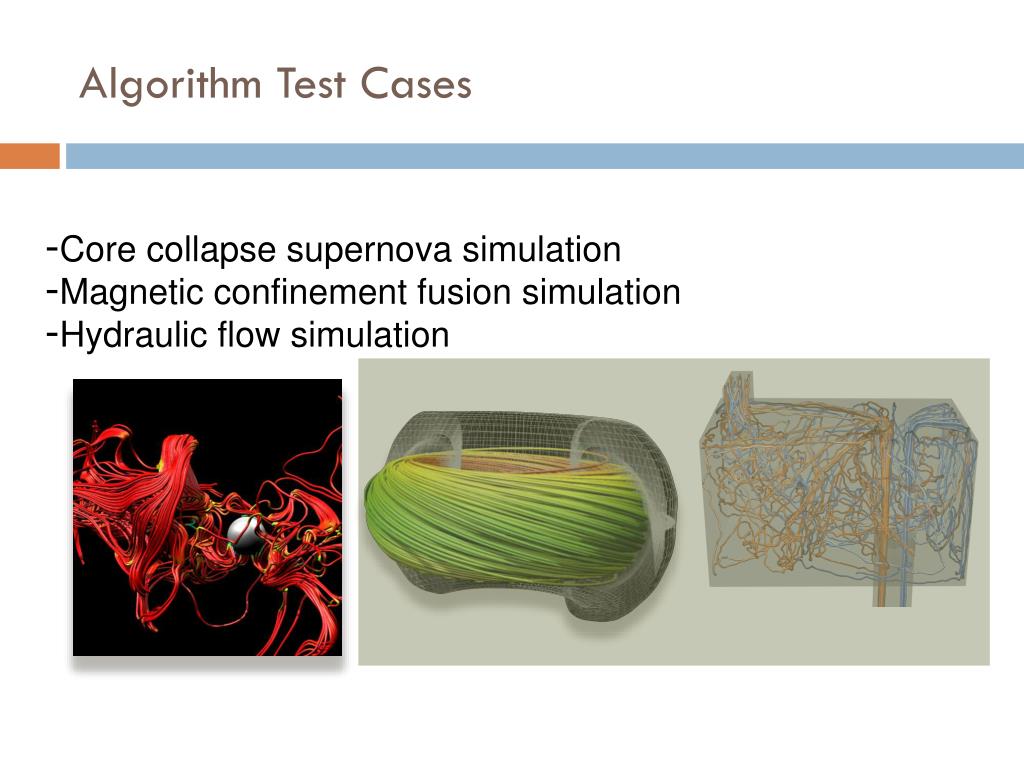 Algorithm Test Cases

-Core collapse supernova simulation
-Magnetic confinement fusion simulation
-Hydraulic flow simulation